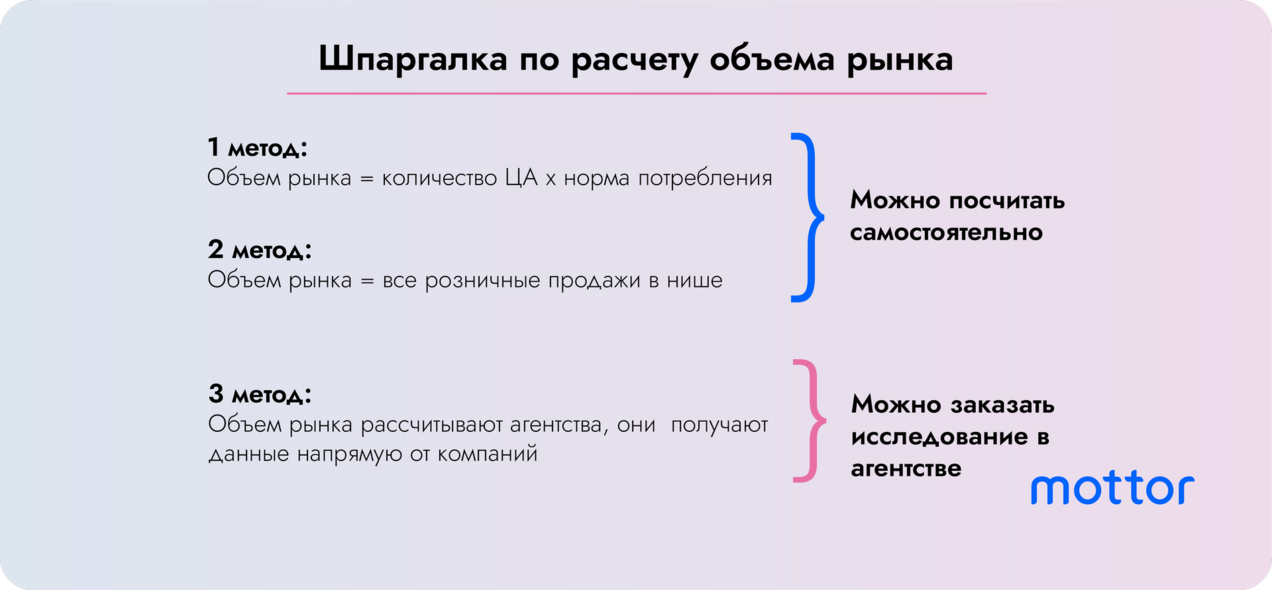 Шпаргалка по расчету объема рынка

1 метод:
Объем рынка = количество ЦА х норма потребления

2 метод:
Объем рынка = все розничные продажи в нише

Можно посчитать самостоятельно

3 метод:
Объем рынка рассчитывают агентства, они получают данные напрямую от компаний

Можно заказать исследование в агентстве

mottor